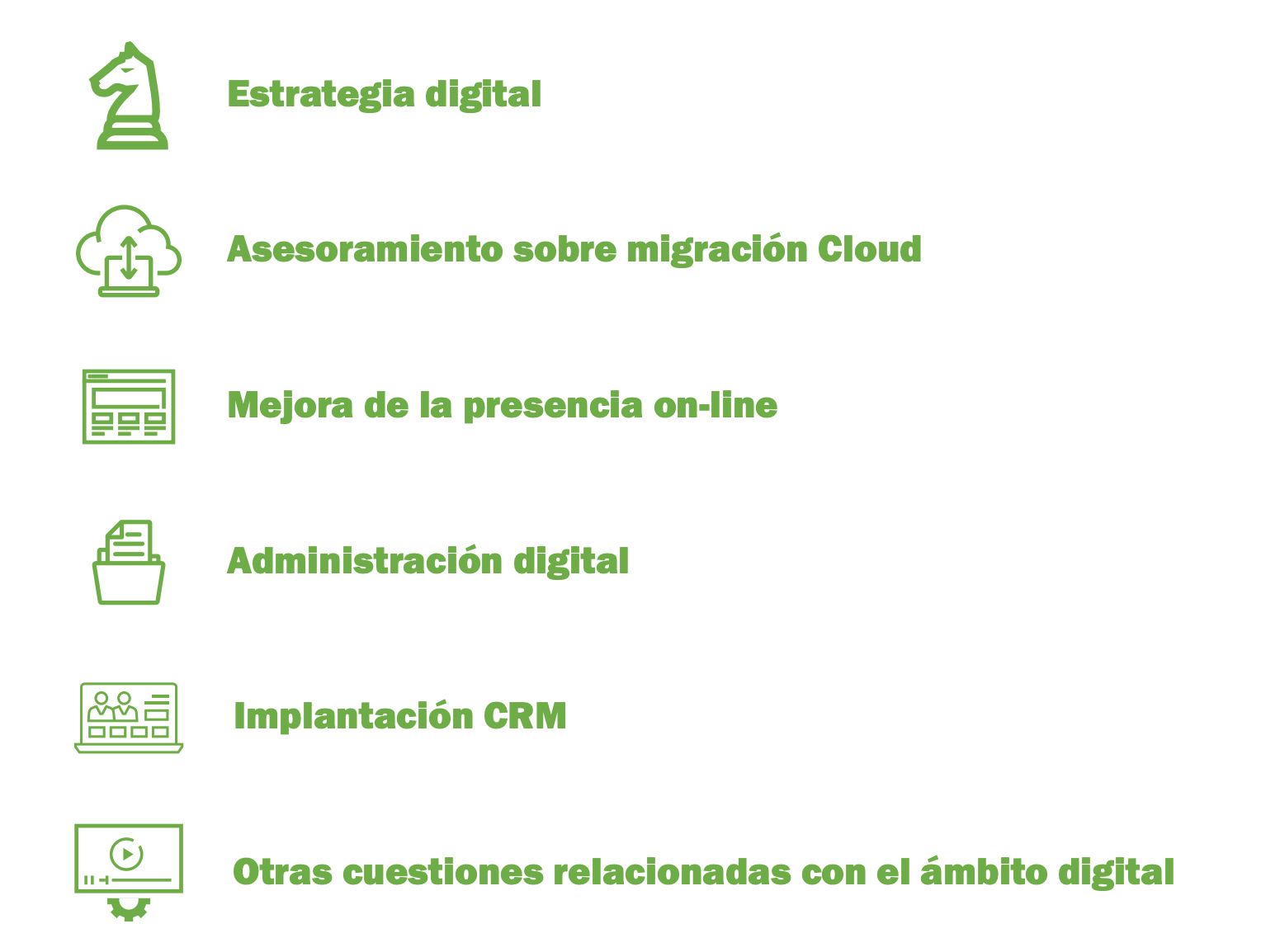 Estrategia digital

Asesoramiento sobre migración Cloud

Mejora de la presencia on-line

Administración digital

Implantación CRM

Otras cuestiones relacionadas con el ámbito digital